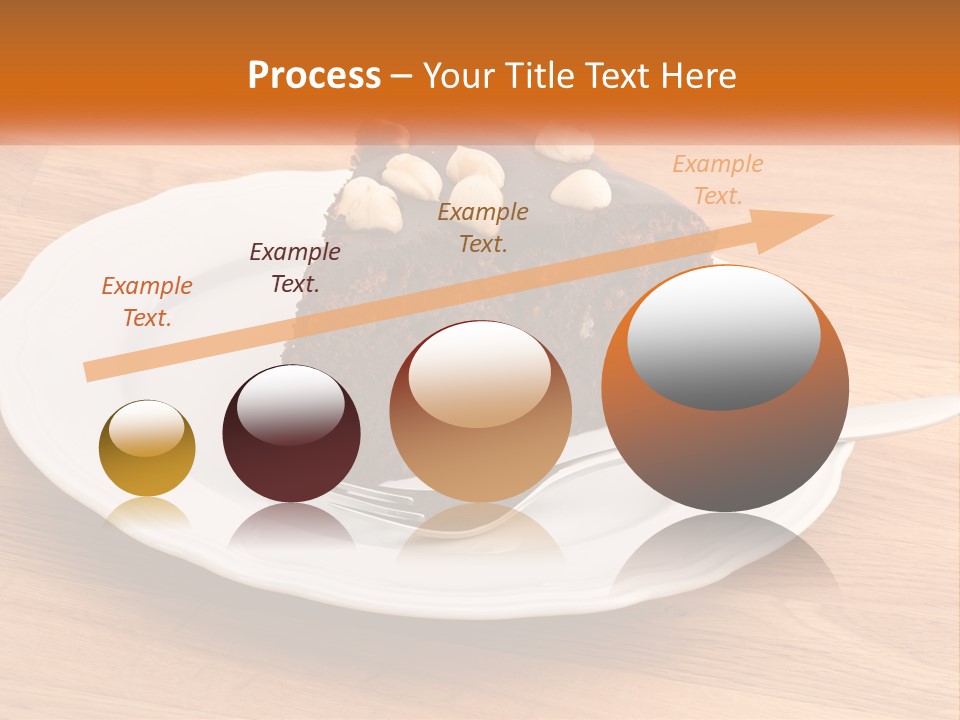 Process – Your Title Text Here

Example Text.

Example Text.

Example Text.

Example Text.